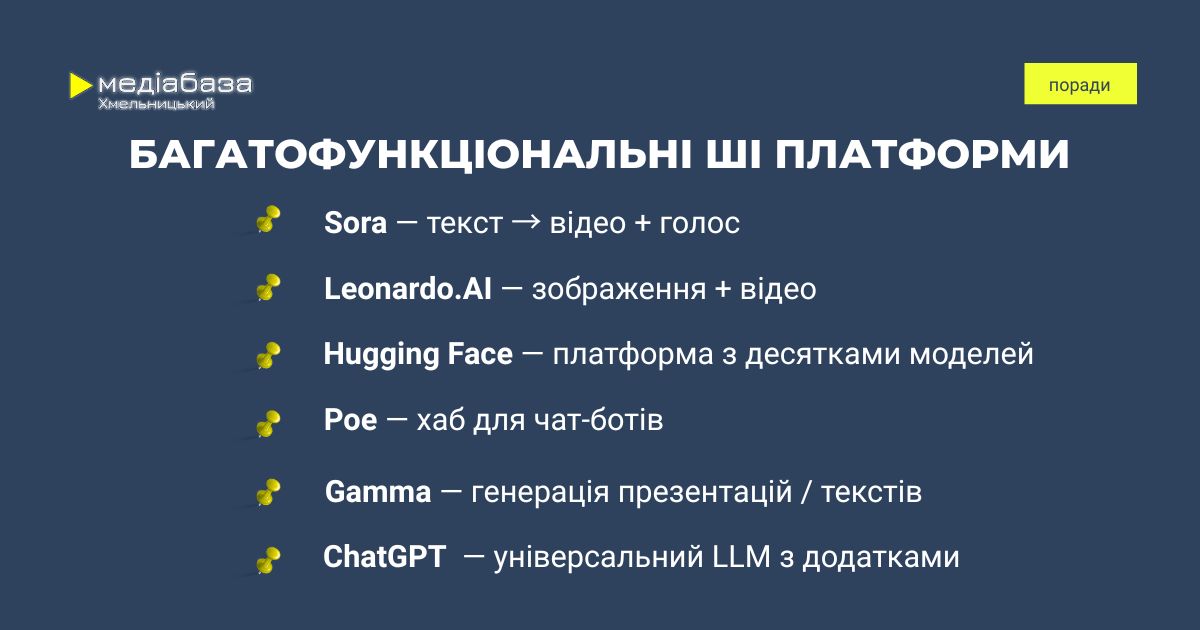 медіабаза
Хмельницький

поради

БАГАТОФУНКЦІОНАЛЬНІ ШІ ПЛАТФОРМИ

Sora — текст → відео + голос

Leonardo.AI — зображення + відео

Hugging Face — платформа з десятками моделей

Poe — хаб для чат-ботів

Gamma — генерація презентацій / текстів

ChatGPT — універсальний LLM з додатками